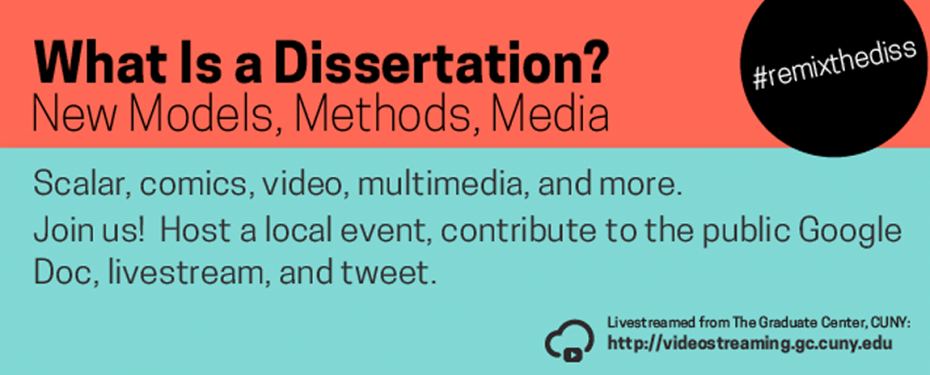 What Is a Dissertation?
New Models, Methods, Media

#remixthediss

Scalar, comics, video, multimedia, and more.

Join us! Host a local event, contribute to the public Google Doc, livestream, and tweet.

Livestreamed from The Graduate Center, CUNY:
http://videostreaming.gc.cuny.edu